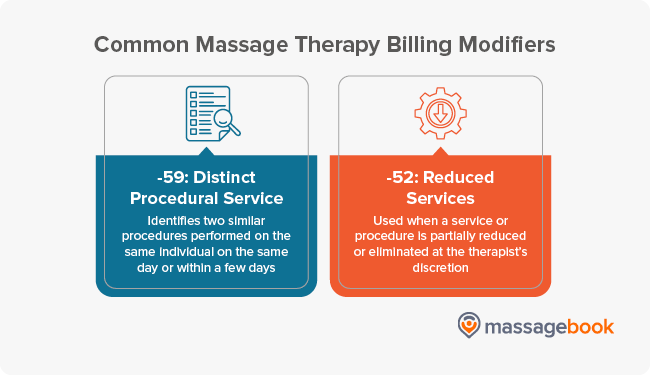 Common Massage Therapy Billing Modifiers

-59: Distinct Procedural Service

Identifies two similar procedures performed on the same individual on the same day or within a few days

-52: Reduced Services

Used when a service or procedure is partially reduced or eliminated at the therapist's discretion

massagebook